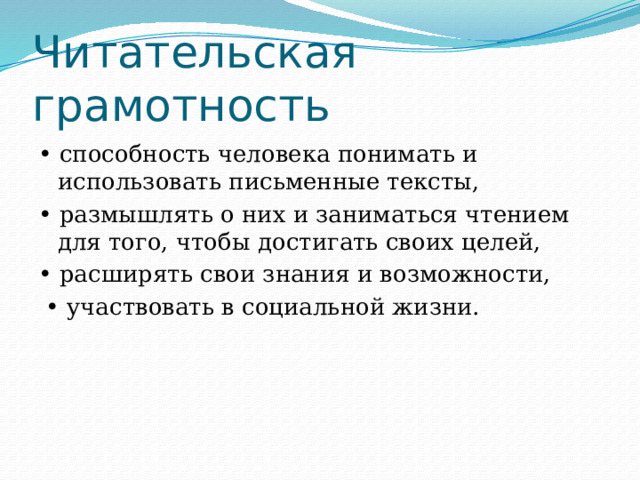 Читательская грамотность

• способность человека понимать и использовать письменные тексты,
• размышлять о них и заниматься чтением для того, чтобы достигать своих целей,
• расширять свои знания и возможности,
• участвовать в социальной жизни.